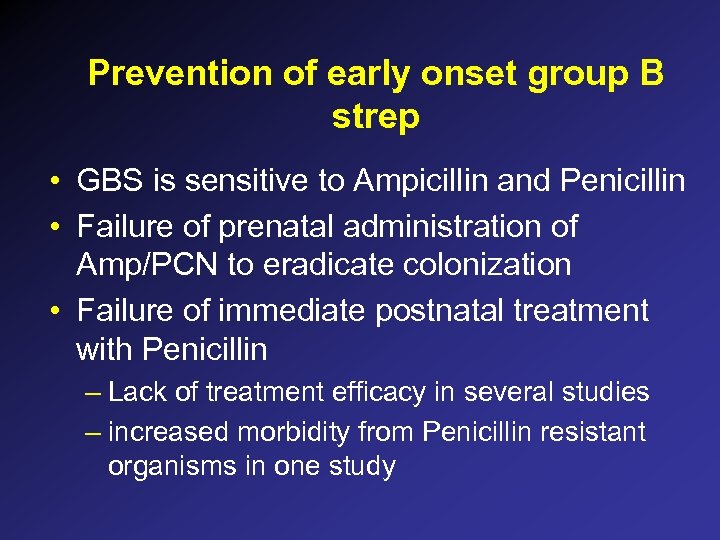 Prevention of early onset group B strep

• GBS is sensitive to Ampicillin and Penicillin
• Failure of prenatal administration of Amp/PCN to eradicate colonization
• Failure of immediate postnatal treatment with Penicillin
– Lack of treatment efficacy in several studies
– increased morbidity from Penicillin resistant organisms in one study